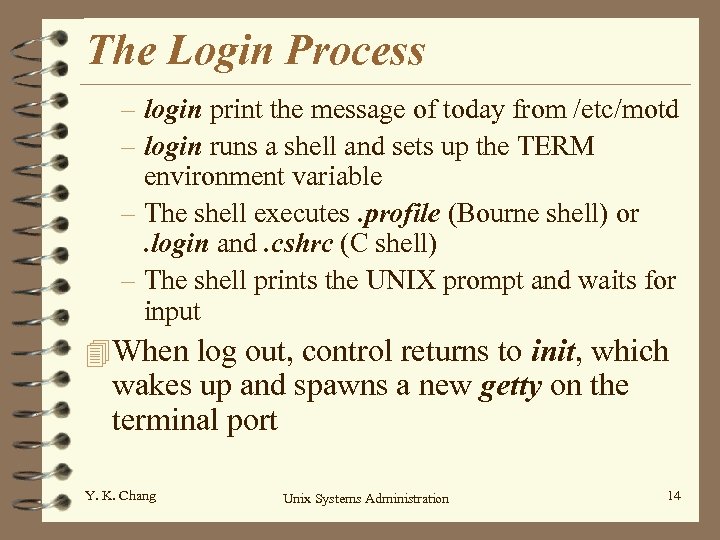 The Login Process

– login print the message of today from /etc/motd
– login runs a shell and sets up the TERM environment variable
– The shell executes .profile (Bourne shell) or .login and .cshrc (C shell)
– The shell prints the UNIX prompt and waits for input

When log out, control returns to init, which wakes up and spawns a new getty on the terminal port

Y. K. Chang

Unix Systems Administration

14